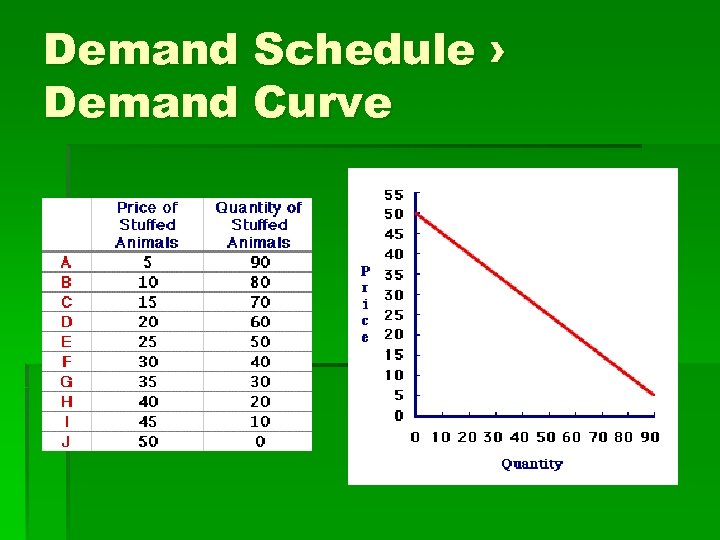 Demand Schedule › Demand Curve

| | Price of Stuffed Animals | Quantity of Stuffed Animals |
|---|---|---|
| A | 5 | 90 |
| B | 10 | 80 |
| C | 15 | 70 |
| D | 20 | 60 |
| E | 25 | 50 |
| F | 30 | 40 |
| G | 35 | 30 |
| H | 40 | 20 |
| I | 45 | 10 |
| J | 50 | 0 |

55
50
45
40
35
30
25
20
15
10
5
0

Price

0 10 20 30 40 50 60 70 80 90

Quantity